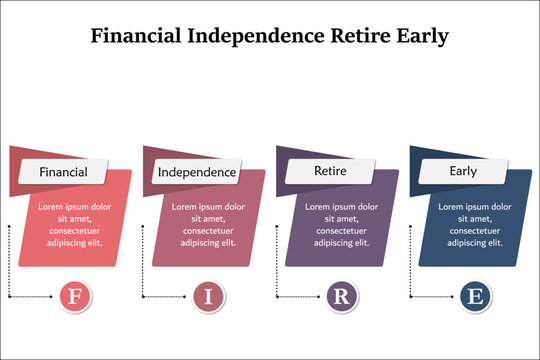 Financial Independence Retire Early

Financial

Lorem ipsum dolor sit amet, consectetuer adipiscing elit.

F

Independence

Lorem ipsum dolor sit amet, consectetuer adipiscing elit.

I

Retire

Lorem ipsum dolor sit amet, consectetuer adipiscing elit.

R

Early

Lorem ipsum dolor sit amet, consectetuer adipiscing elit.

E